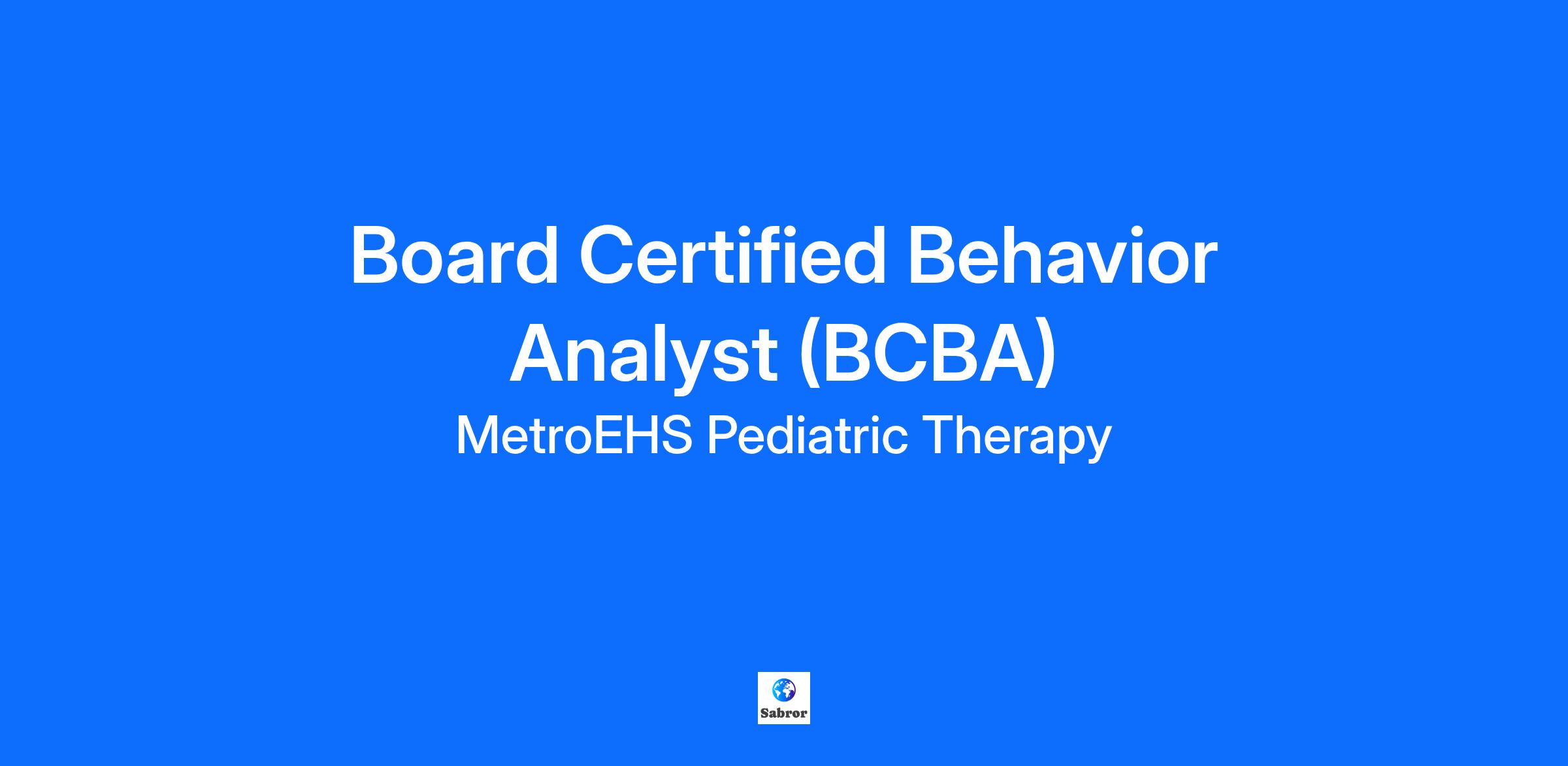 Board Certified Behavior Analyst (BCBA)

MetroEHS Pediatric Therapy

Sabror